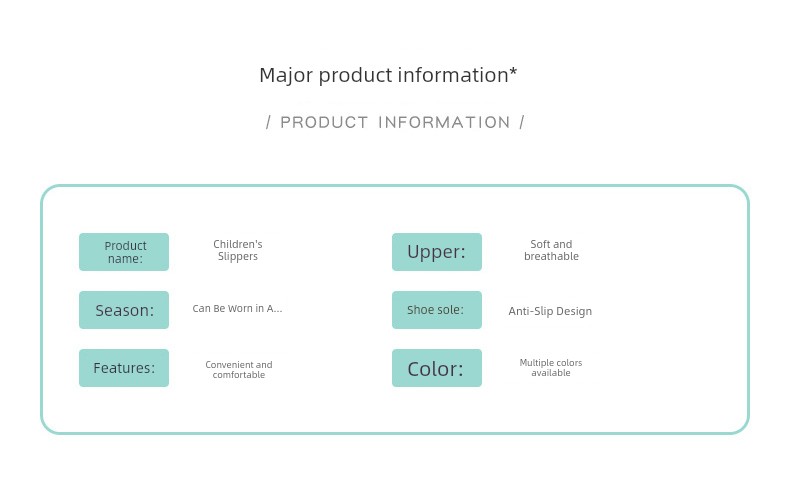 Major product information*

/ PRODUCT INFORMATION /

Product name:

Children's Slippers

Season:

Can Be Worn in A...

Features:

Convenient and comfortable

Upper:

Soft and breathable

Shoe sole:

Anti-Slip Design

Color:

Multiple colors available